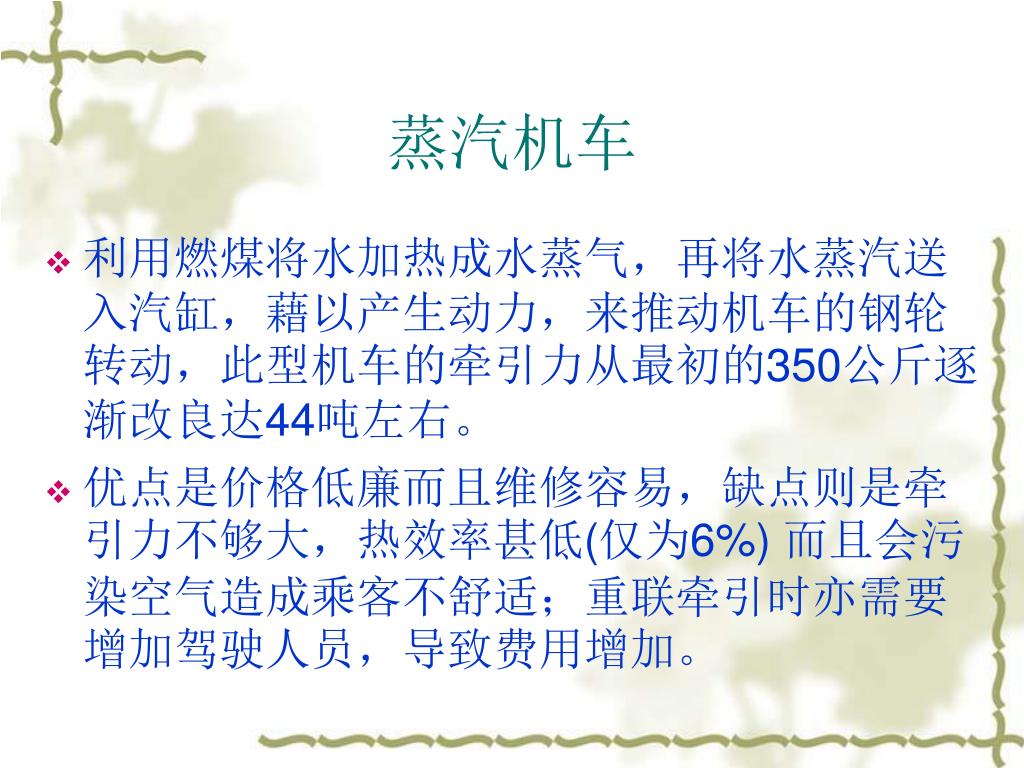 蒸汽机车

❖ 利用燃煤将水加热成水蒸气，再将水蒸汽送入汽缸，藉以产生动力，来推动机车的钢轮转动，此型机车的牵引力从最初的350公斤逐渐改良达44吨左右。

❖ 优点是价格低廉而且维修容易，缺点则是牵引力不够大，热效率甚低(仅为6%) 而且会污染空气造成乘客不舒适；重联牵引时亦需要增加驾驶人员，导致费用增加。